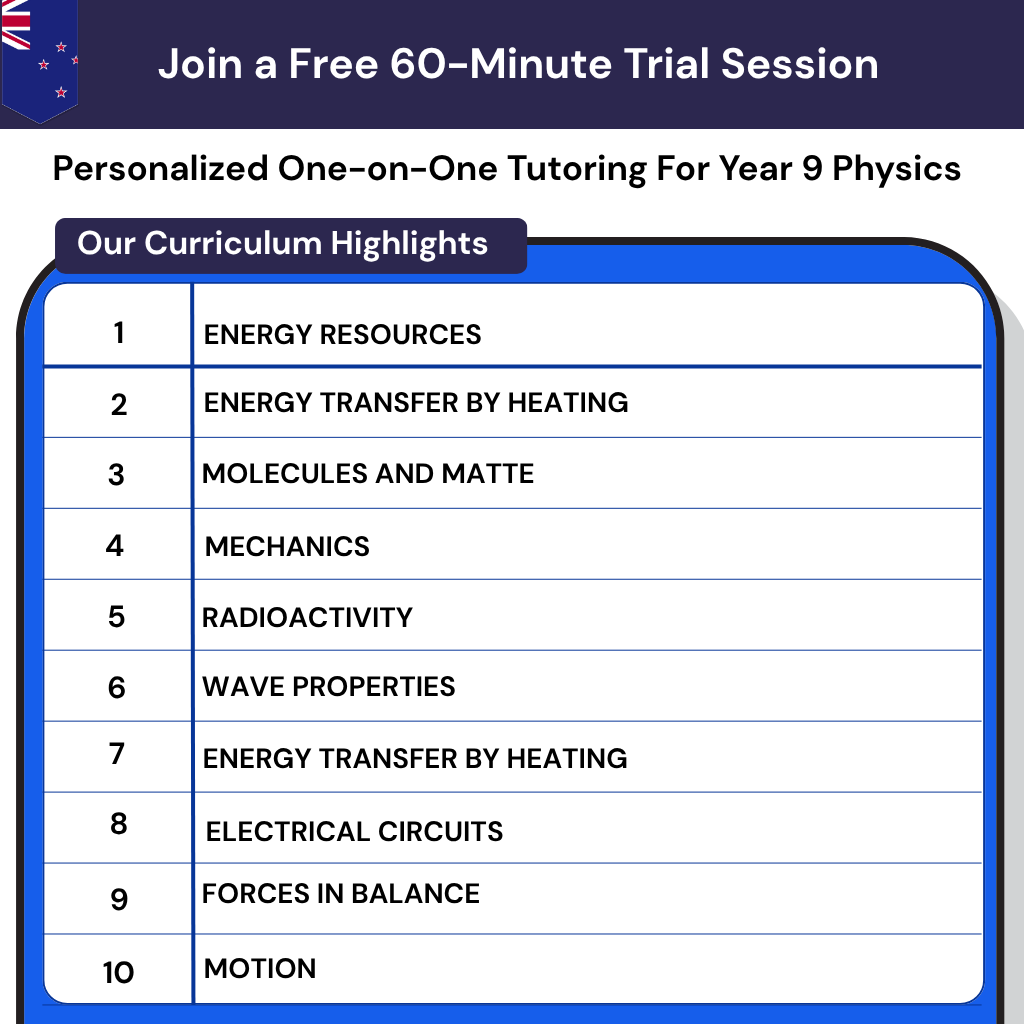 Join a Free 60-Minute Trial Session

Personalized One-on-One Tutoring For Year 9 Physics

Our Curriculum Highlights

| 1 | ENERGY RESOURCES |
|---|---|
| 2 | ENERGY TRANSFER BY HEATING |
| 3 | MOLECULES AND MATTE |
| 4 | MECHANICS |
| 5 | RADIOACTIVITY |
| 6 | WAVE PROPERTIES |
| 7 | ENERGY TRANSFER BY HEATING |
| 8 | ELECTRICAL CIRCUITS |
| 9 | FORCES IN BALANCE |
| 10 | MOTION |